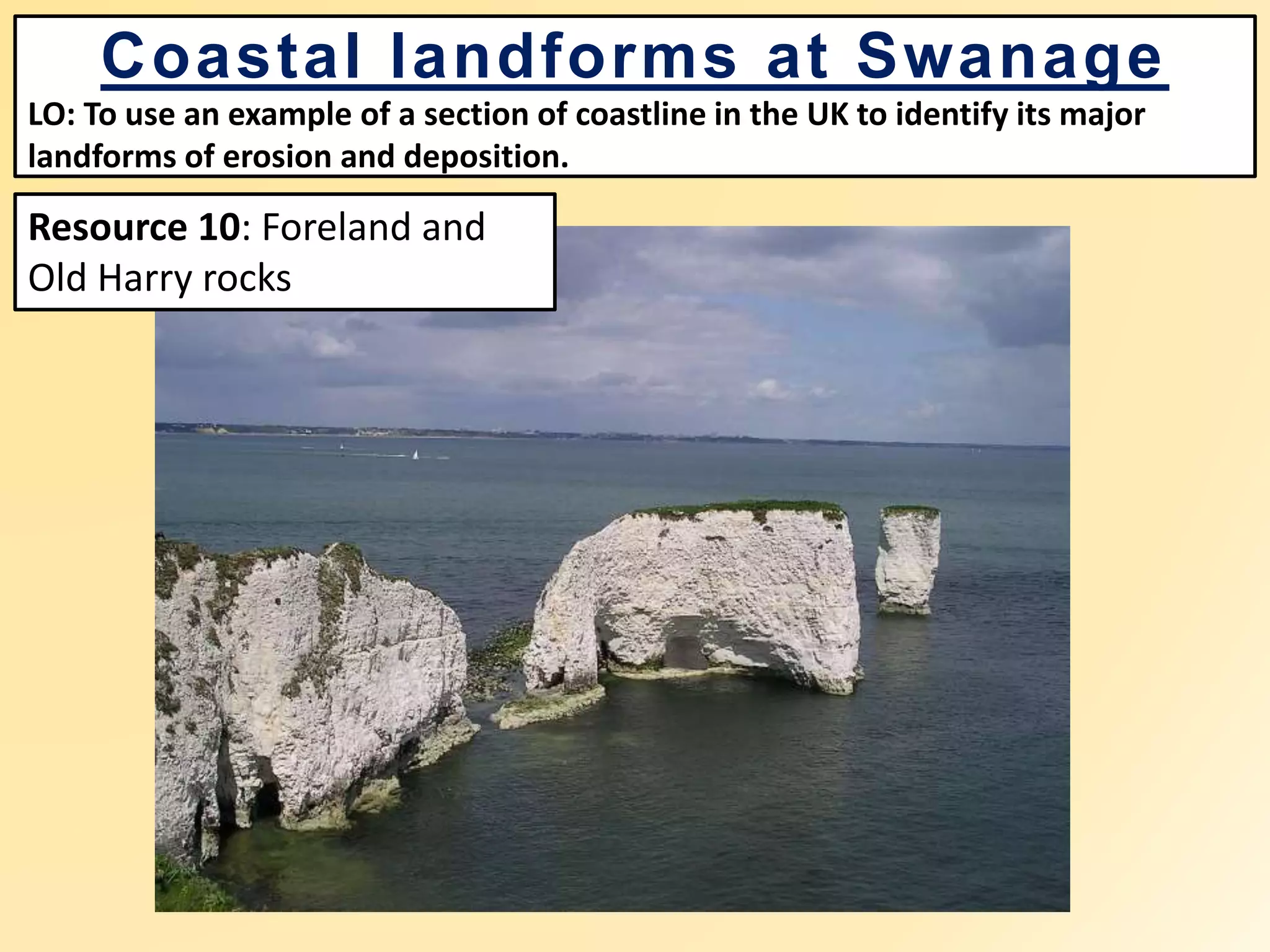 Coastal landforms at Swanage

LO: To use an example of a section of coastline in the UK to identify its major landforms of erosion and deposition.

Resource 10: Foreland and Old Harry rocks